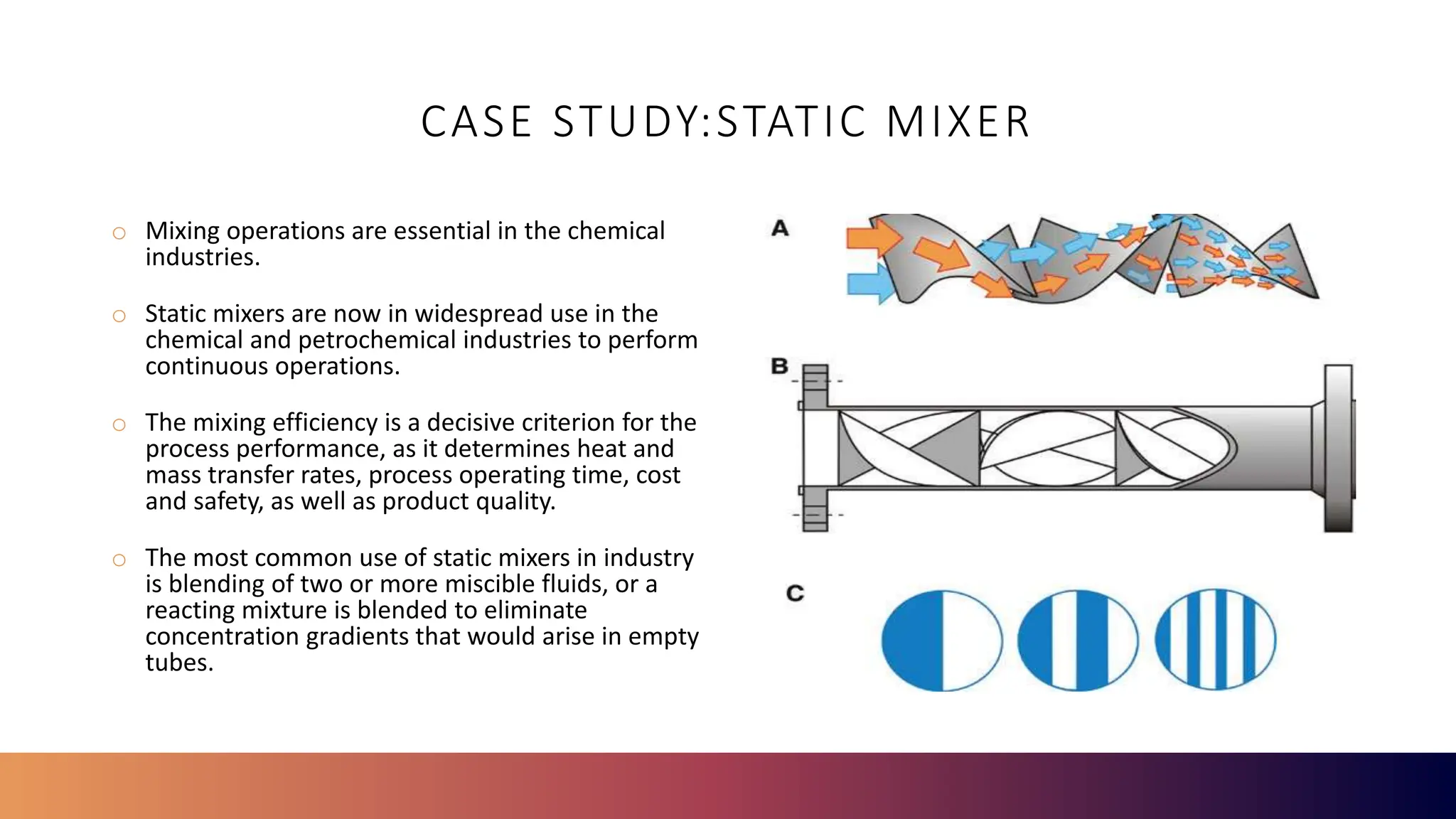 CASE STUDY:STATIC MIXER

○ Mixing operations are essential in the chemical industries.

○ Static mixers are now in widespread use in the chemical and petrochemical industries to perform continuous operations.

○ The mixing efficiency is a decisive criterion for the process performance, as it determines heat and mass transfer rates, process operating time, cost and safety, as well as product quality.

○ The most common use of static mixers in industry is blending of two or more miscible fluids, or a reacting mixture is blended to eliminate concentration gradients that would arise in empty tubes.

A

B

C